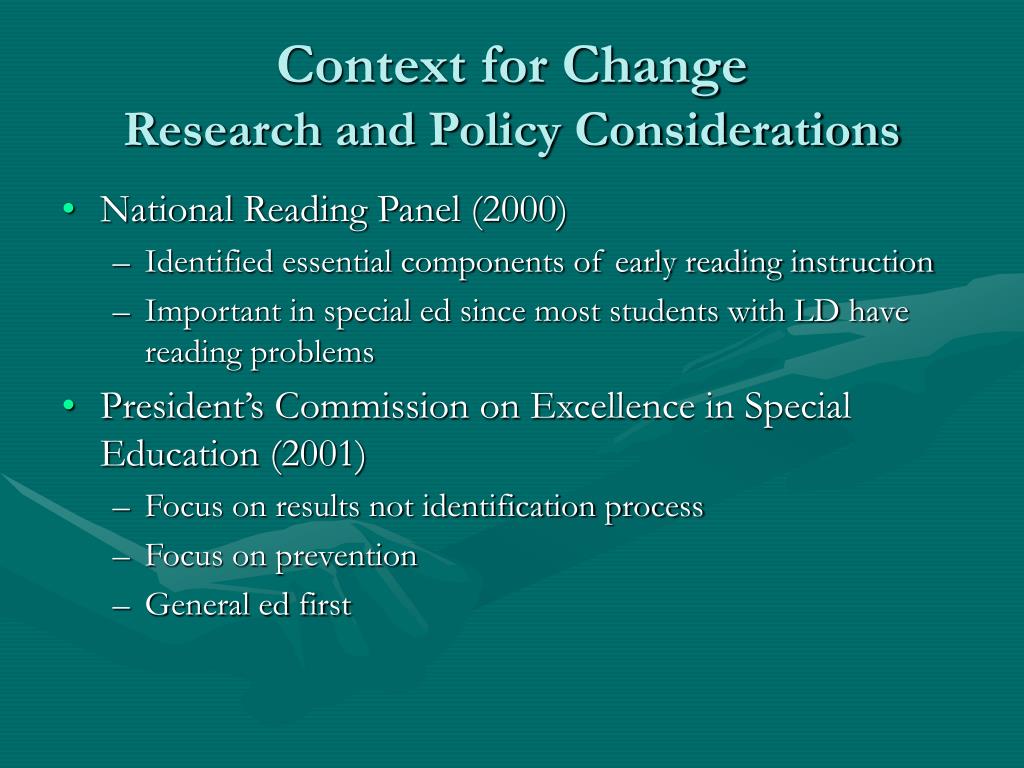 Context for Change
Research and Policy Considerations

• National Reading Panel (2000)
– Identified essential components of early reading instruction
– Important in special ed since most students with LD have reading problems

• President's Commission on Excellence in Special Education (2001)
– Focus on results not identification process
– Focus on prevention
– General ed first